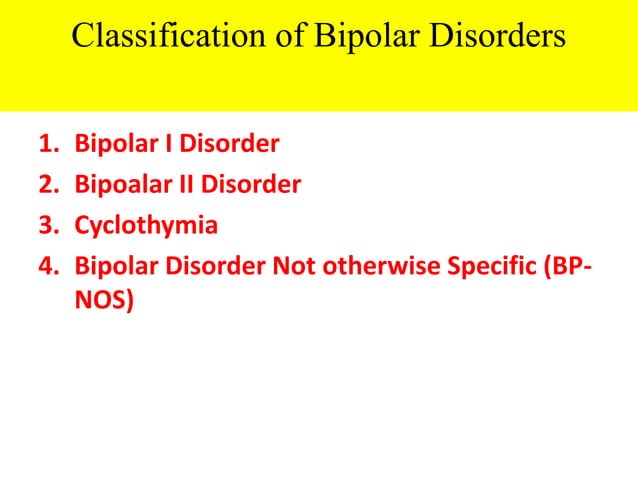 Classification of Bipolar Disorders

1. Bipolar I Disorder
2. Bipoalar II Disorder
3. Cyclothymia
4. Bipolar Disorder Not otherwise Specific (BP-NOS)